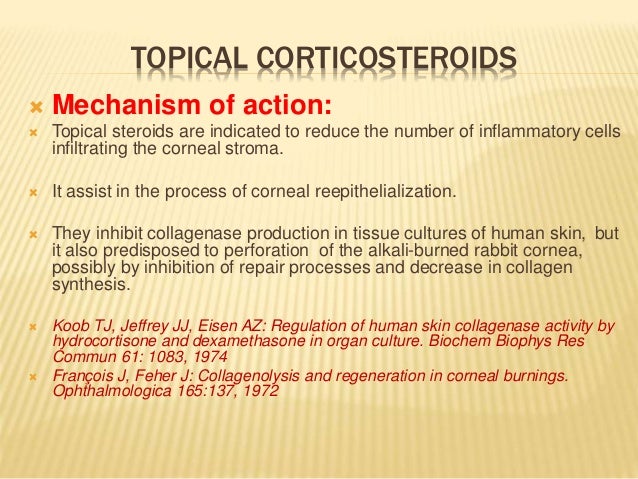 TOPICAL CORTICOSTEROIDS

Mechanism of action:

Topical steroids are indicated to reduce the number of inflammatory cells infiltrating the corneal stroma.

It assist in the process of corneal reepithelialization.

They inhibit collagenase production in tissue cultures of human skin, but it also predisposed to perforation of the alkali-burned rabbit cornea, possibly by inhibition of repair processes and decrease in collagen synthesis.

Koob TJ, Jeffrey JJ, Eisen AZ: Regulation of human skin collagenase activity by hydrocortisone and dexamethasone in organ culture. Biochem Biophys Res Commun 61: 1083, 1974

François J, Feher J: Collagenolysis and regeneration in corneal burnings. Ophthalmologica 165:137, 1972